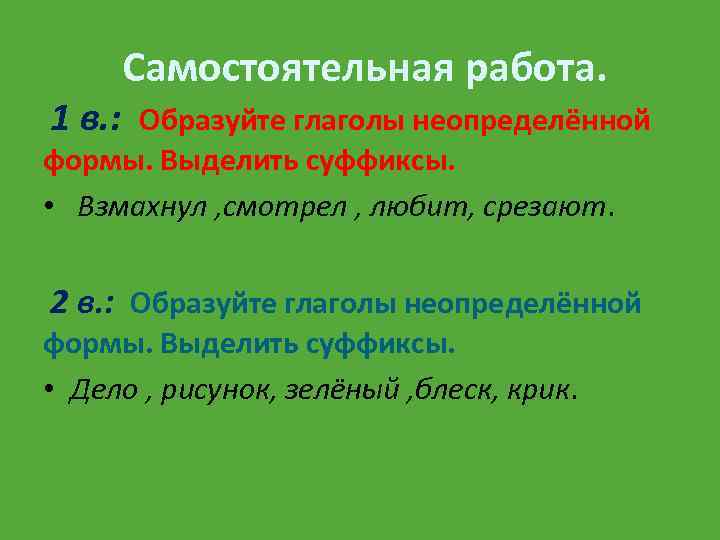 Самостоятельная работа.

1 в.: Образуйте глаголы неопределённой формы. Выделить суффиксы.

• Взмахнул ,смотрел , любит, срезают.

2 в.: Образуйте глаголы неопределённой формы. Выделить суффиксы.

• Дело , рисунок, зелёный ,блеск, крик.